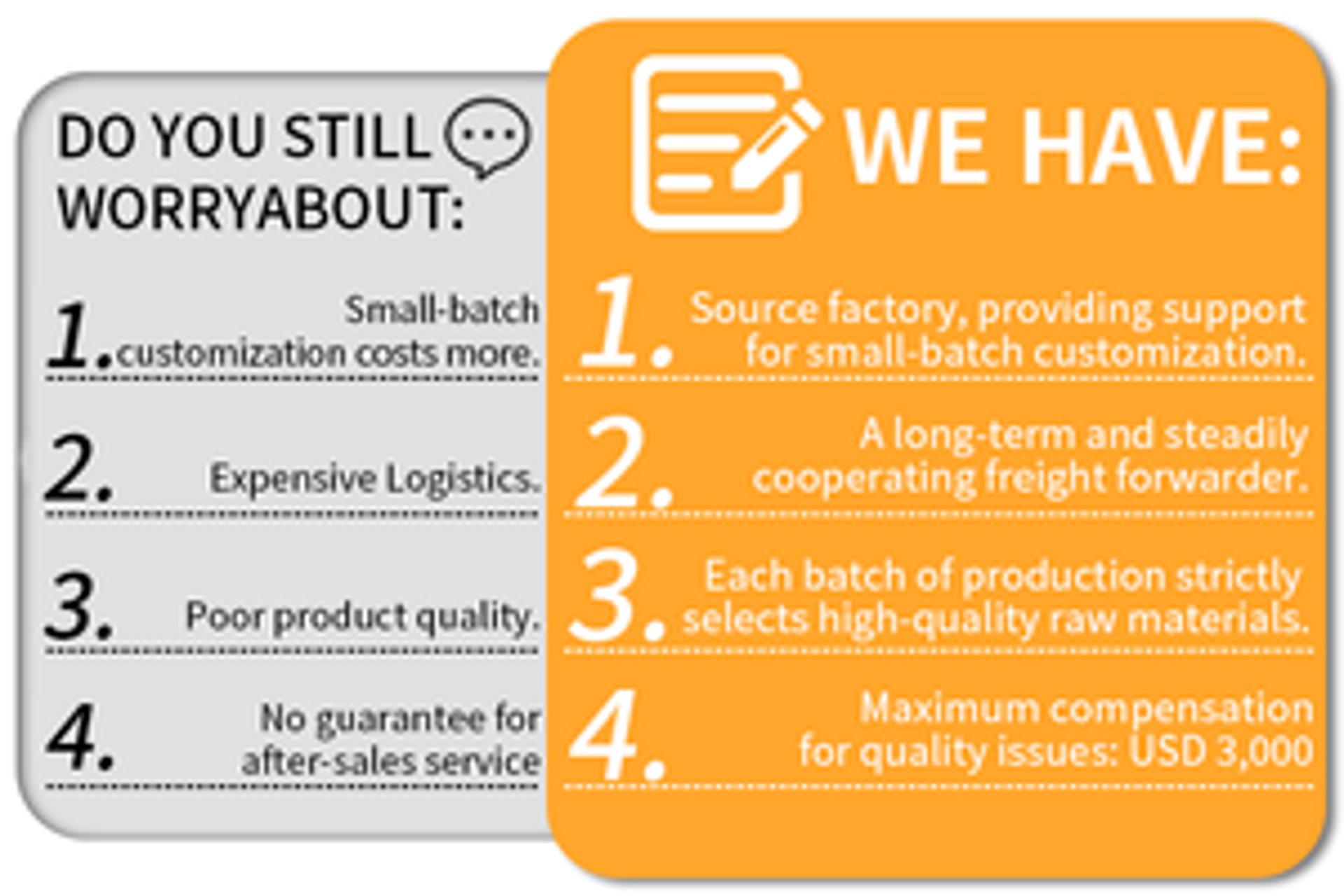 DO YOU STILL WORRYABOUT:

1. Small-batch customization costs more.

2. Expensive Logistics.

3. Poor product quality.

4. No guarantee for after-sales service

WE HAVE:

1. Source factory, providing support for small-batch customization.

2. A long-term and steadily cooperating freight forwarder.

3. Each batch of production strictly selects high-quality raw materials.

4. Maximum compensation for quality issues: USD 3,000